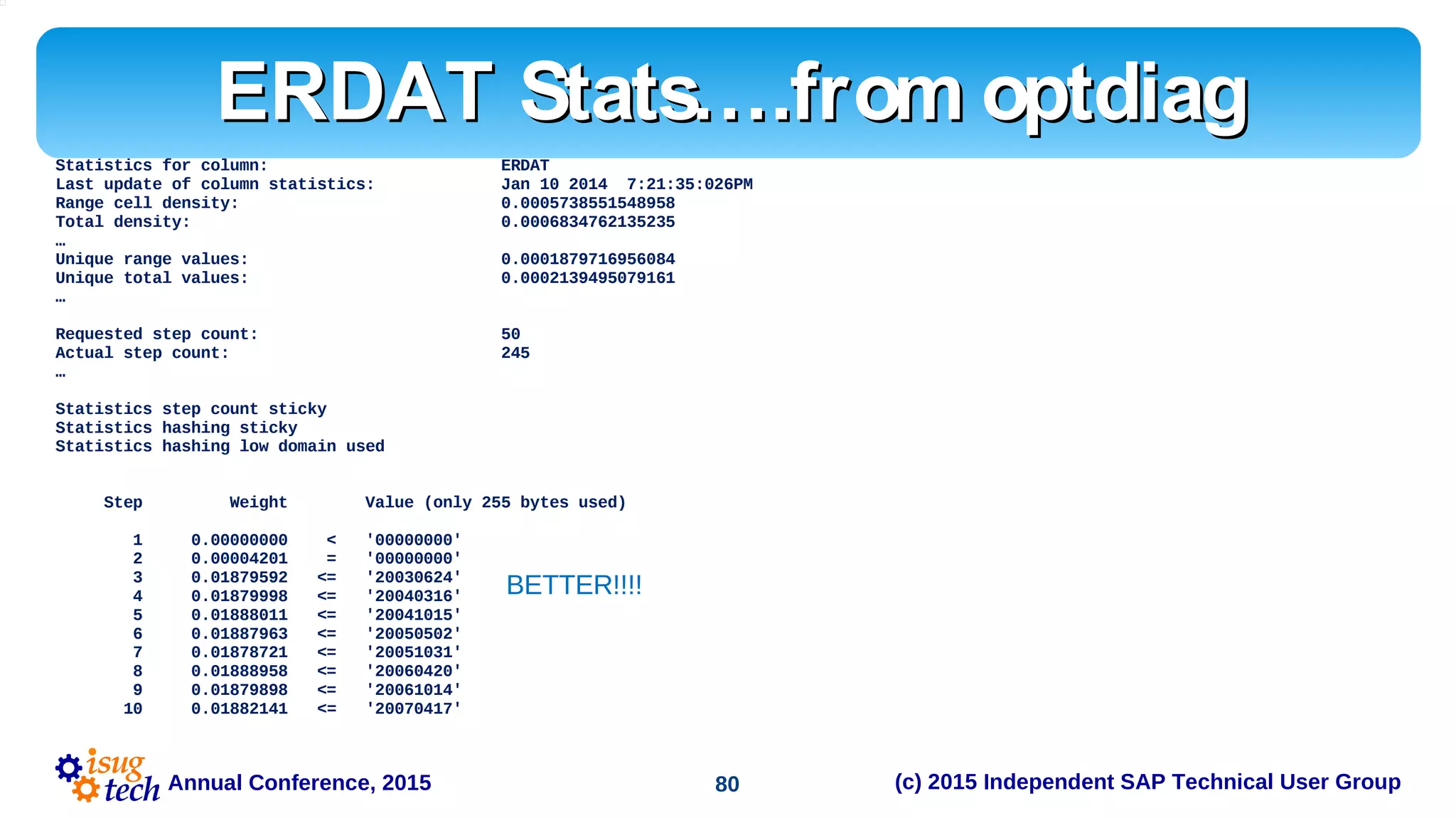 ERDAT Stats…from optdiag

Statistics for column: ERDAT
Last update of column statistics: Jan 10 2014 7:21:35:026PM
Range cell density: 0.0005738551548958
Total density: 0.0006834762135235
…
Unique range values: 0.0001879716956084
Unique total values: 0.0002139495079161
…

Requested step count: 50
Actual step count: 245
…

Statistics step count sticky
Statistics hashing sticky
Statistics hashing low domain used

| Step | Weight | | Value (only 255 bytes used) |
|---|---|---|---|
| 1 | 0.00000000 | < | '00000000' |
| 2 | 0.00004201 | = | '00000000' |
| 3 | 0.01879592 | <= | '20030624' |
| 4 | 0.01879998 | <= | '20040316' |
| 5 | 0.01888011 | <= | '20041015' |
| 6 | 0.01887963 | <= | '20050502' |
| 7 | 0.01878721 | <= | '20051031' |
| 8 | 0.01888958 | <= | '20060420' |
| 9 | 0.01879898 | <= | '20061014' |
| 10 | 0.01882141 | <= | '20070417' |

BETTER!!!!

isug tech Annual Conference, 2015

80

(c) 2015 Independent SAP Technical User Group